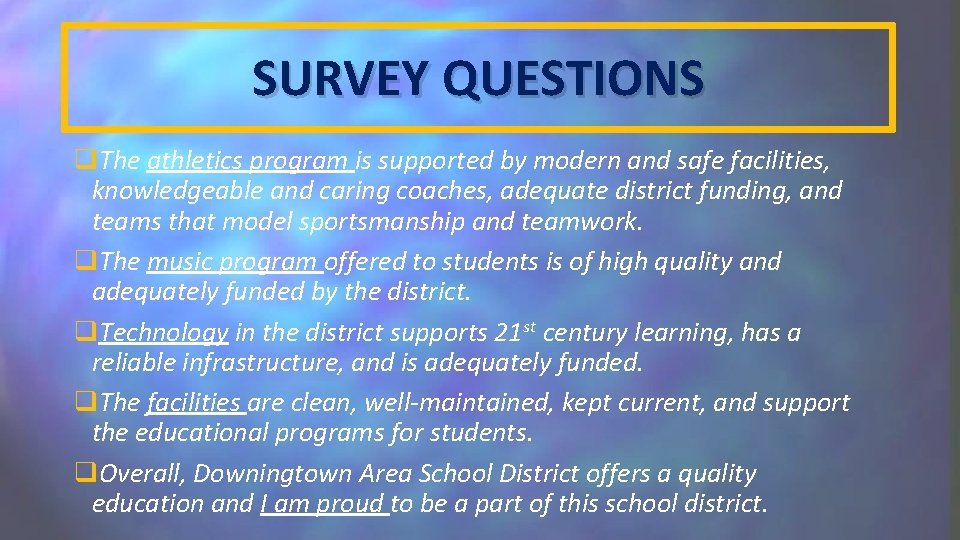 SURVEY QUESTIONS

❑The athletics program is supported by modern and safe facilities, knowledgeable and caring coaches, adequate district funding, and teams that model sportsmanship and teamwork.

❑The music program offered to students is of high quality and adequately funded by the district.

❑Technology in the district supports 21$^{st}$ century learning, has a reliable infrastructure, and is adequately funded.

❑The facilities are clean, well-maintained, kept current, and support the educational programs for students.

❑Overall, Downingtown Area School District offers a quality education and I am proud to be a part of this school district.